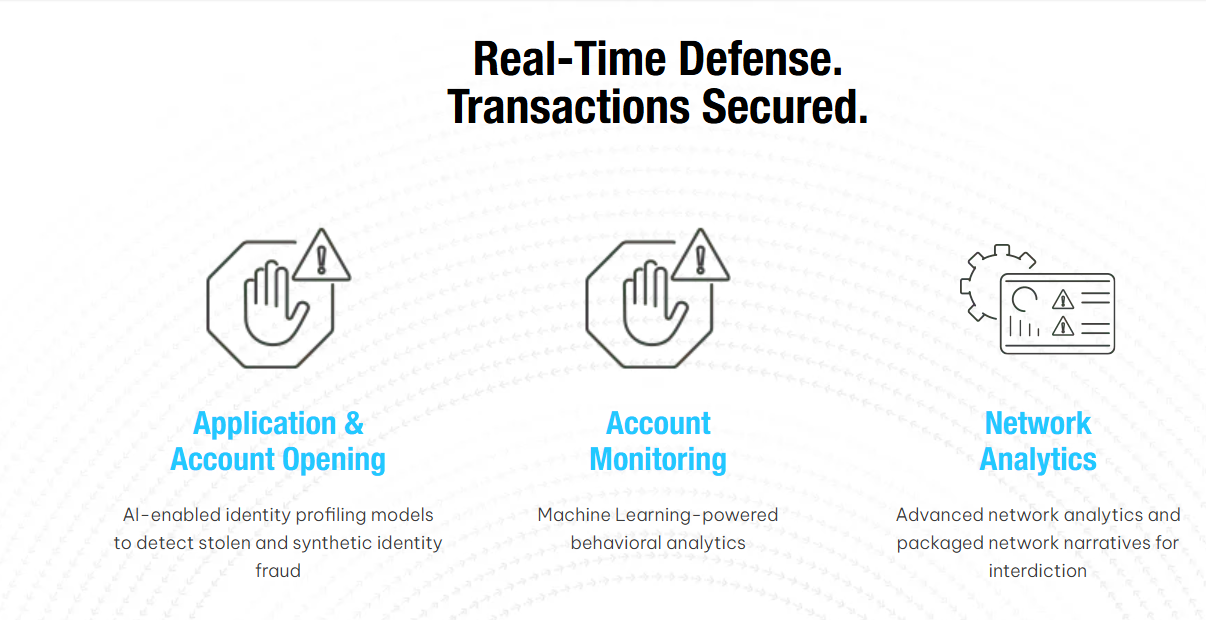 Real-Time Defense.
Transactions Secured.

Application &
Account Opening

AI-enabled identity profiling models to detect stolen and synthetic identity fraud

Account
Monitoring

Machine Learning-powered behavioral analytics

Network
Analytics

Advanced network analytics and packaged network narratives for interdiction